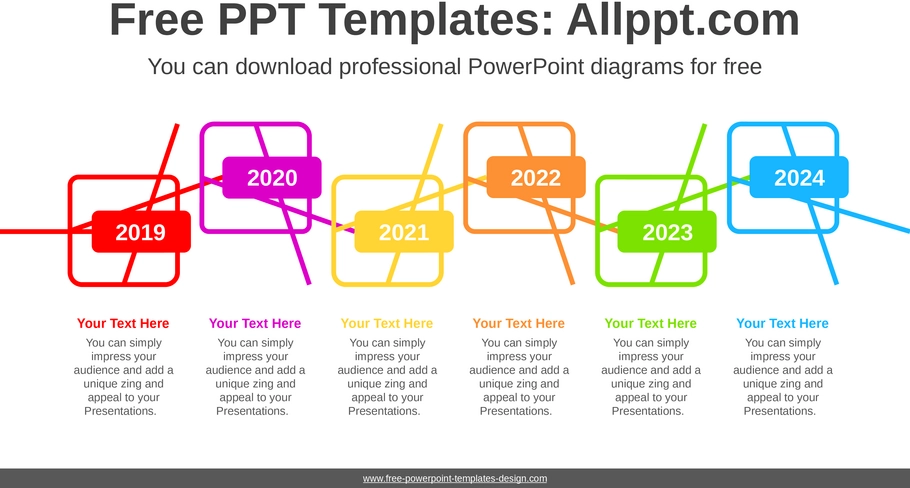 Free PPT Templates: Allppt.com

You can download professional PowerPoint diagrams for free

2019

2020

2021

2022

2023

2024

Your Text Here

You can simply impress your audience and add a unique zing and appeal to your Presentations.

Your Text Here

You can simply impress your audience and add a unique zing and appeal to your Presentations.

Your Text Here

You can simply impress your audience and add a unique zing and appeal to your Presentations.

Your Text Here

You can simply impress your audience and add a unique zing and appeal to your Presentations.

Your Text Here

You can simply impress your audience and add a unique zing and appeal to your Presentations.

Your Text Here

You can simply impress your audience and add a unique zing and appeal to your Presentations.

www.free-powerpoint-templates-design.com